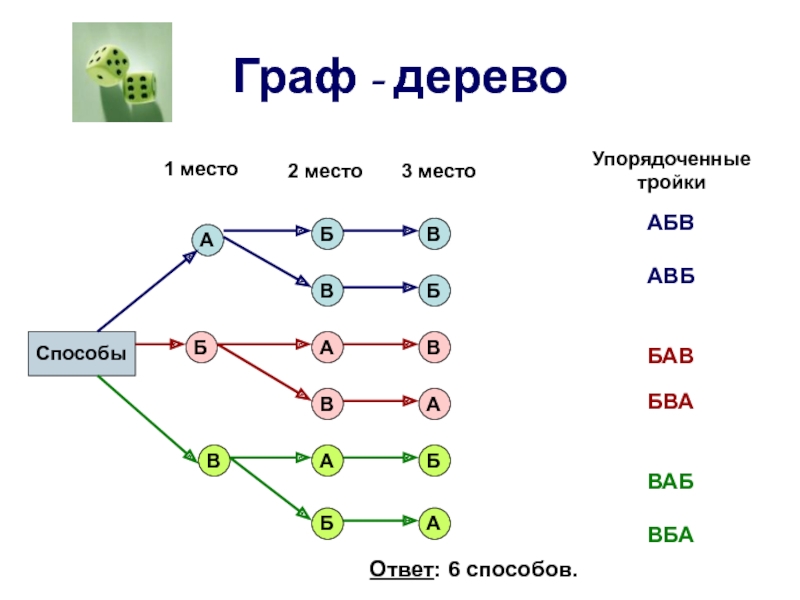 Граф - дерево

1 место 2 место 3 место

Упорядоченные тройки

Способы

А Б В
В Б
Б А В
В А
В А Б
Б А

АБВ
АВБ
БАВ
БВА
ВАБ
ВБА

Ответ: 6 способов.